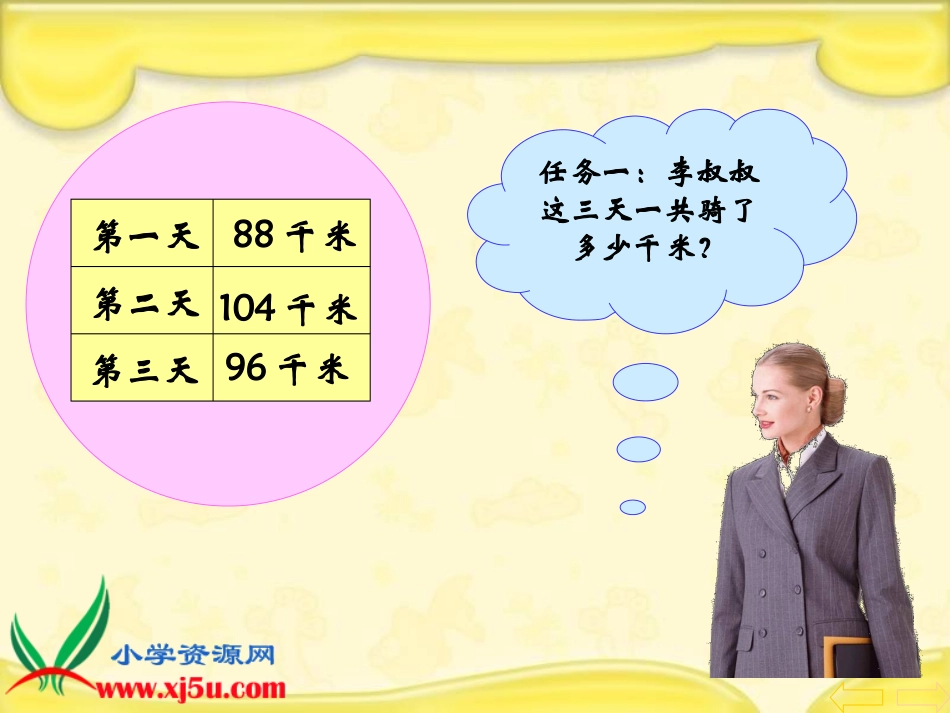 | 第一天 | 88千米 |
|---|---|
| 第二天 | 104千米 |
| 第三天 | 96千米 |

任务一：李叔叔这三天一共骑了多少千米？

小学资源网
www.xj5u.com